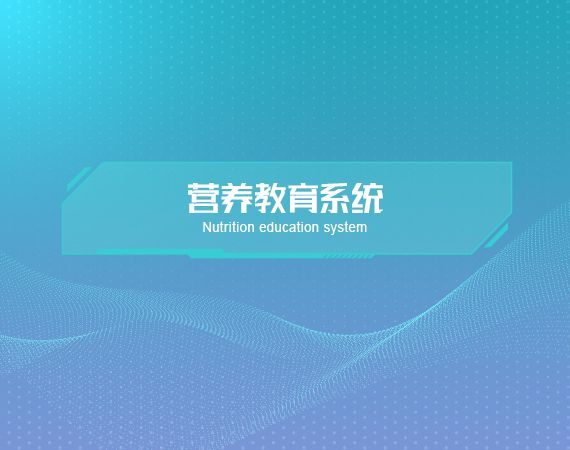 营养教育系统
Nutrition education system